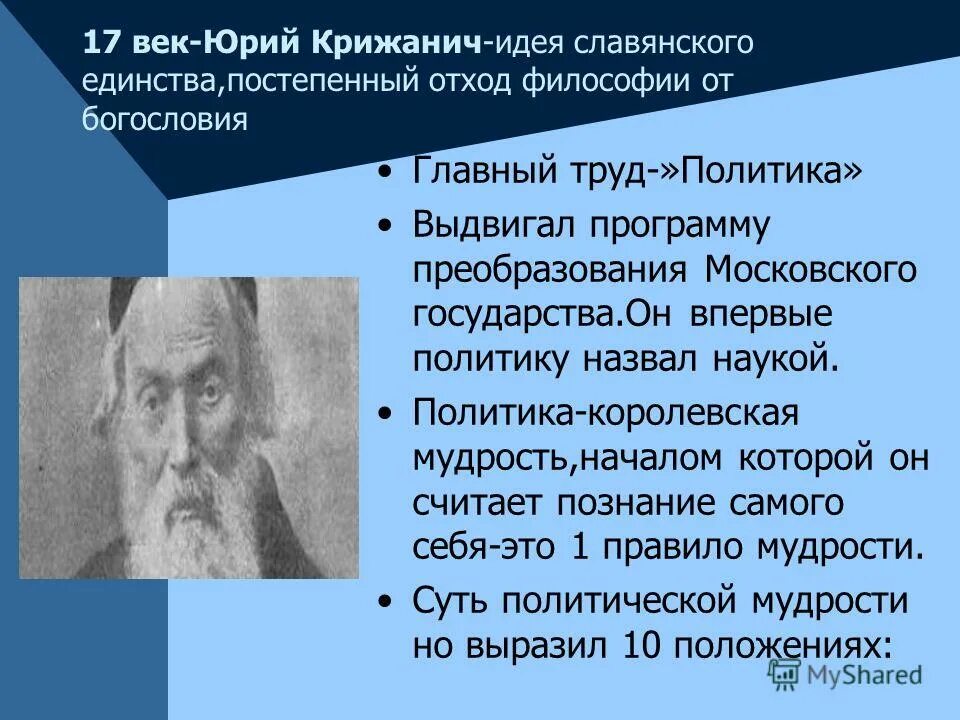 17 век-Юрий Крижанич-идея славянского единства,постепенный отход философии от богословия

• Главный труд-»Политика»
• Выдвигал программу преобразования Московского государства.Он впервые политику назвал наукой.
• Политика-королевская мудрость,началом которой он считает познание самого себя-это 1 правило мудрости.
• Суть политической мудрости но выразил 10 положениях:

MyShared